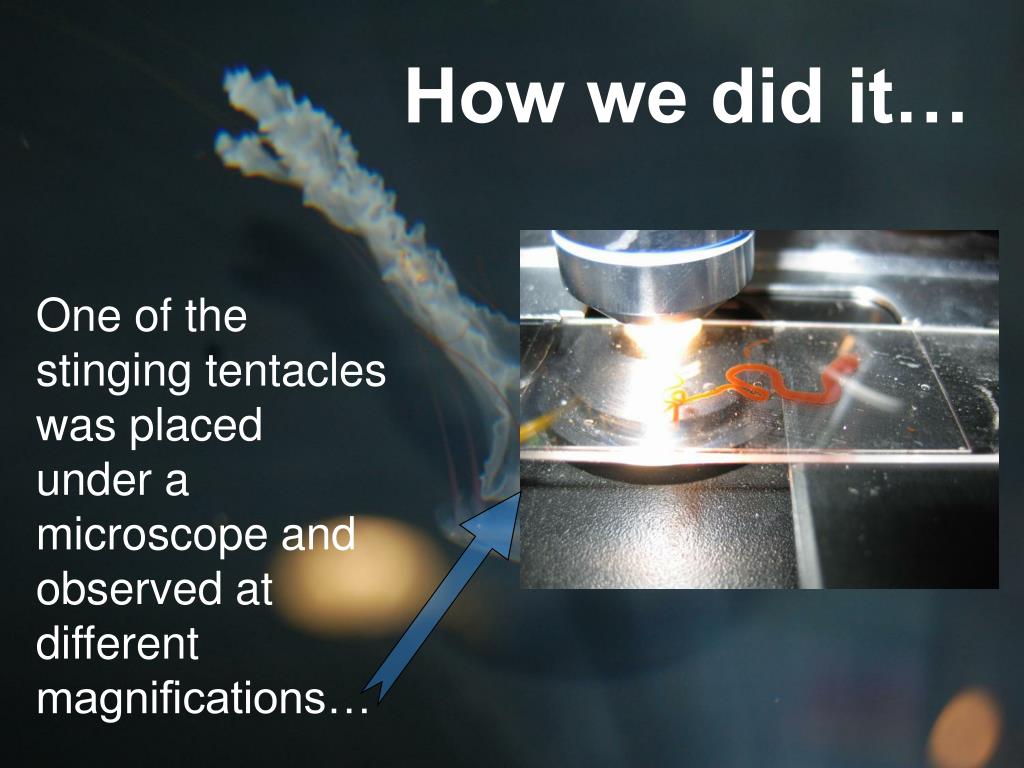 How we did it…

One of the stinging tentacles was placed under a microscope and observed at different magnifications…